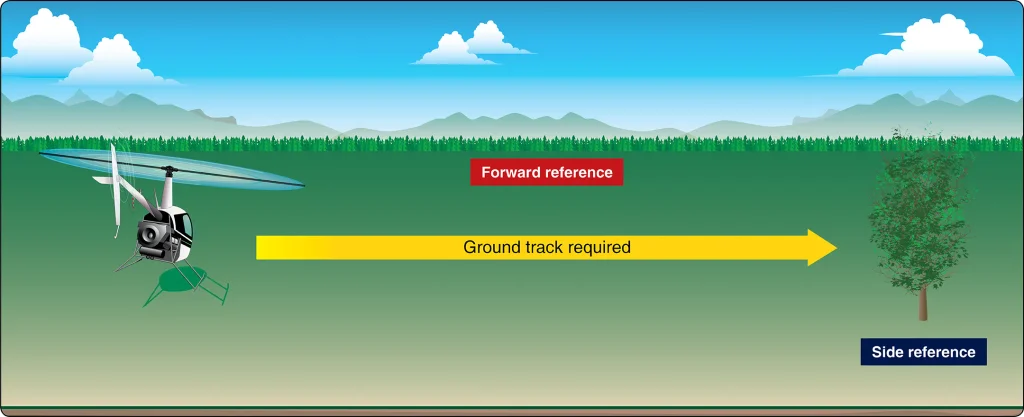 Forward reference

Ground track required

Side reference